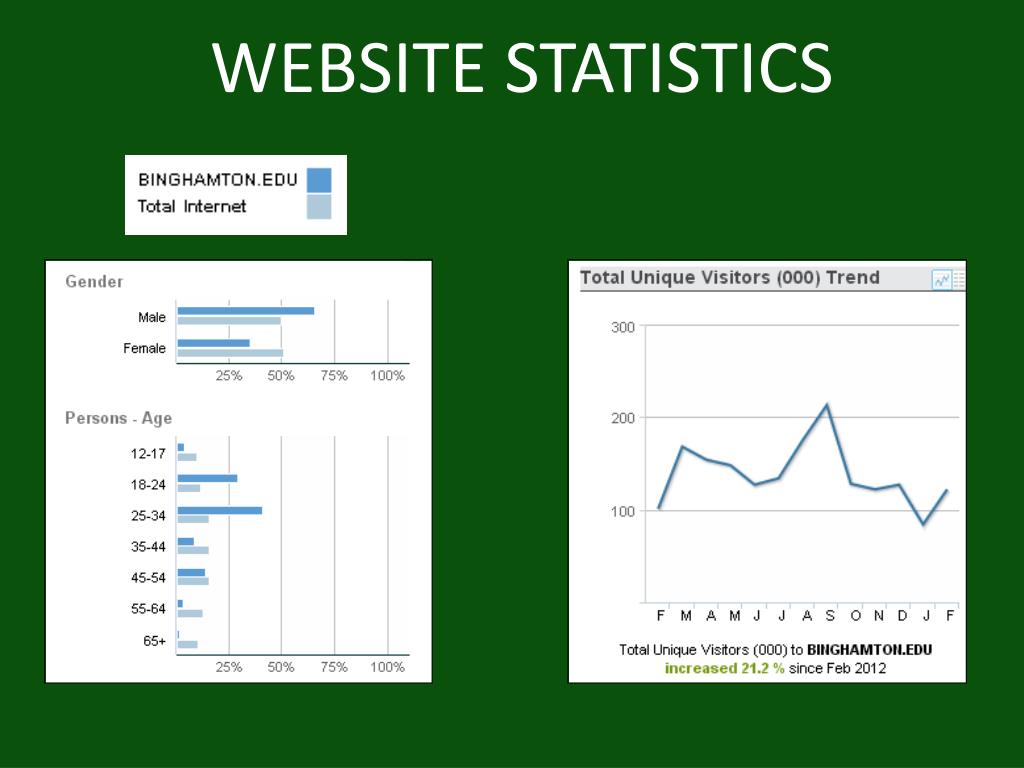 WEBSITE STATISTICS

BINGHAMTON.EDU
Total Internet

Gender

Male
Female

25% 50% 75% 100%

Persons - Age

12-17
18-24
25-34
35-44
45-54
55-64
65+

25% 50% 75% 100%

Total Unique Visitors (000) Trend

300
200
100

F M A M J J A S O N D J F

Total Unique Visitors (000) to BINGHAMTON.EDU increased 21.2 % since Feb 2012